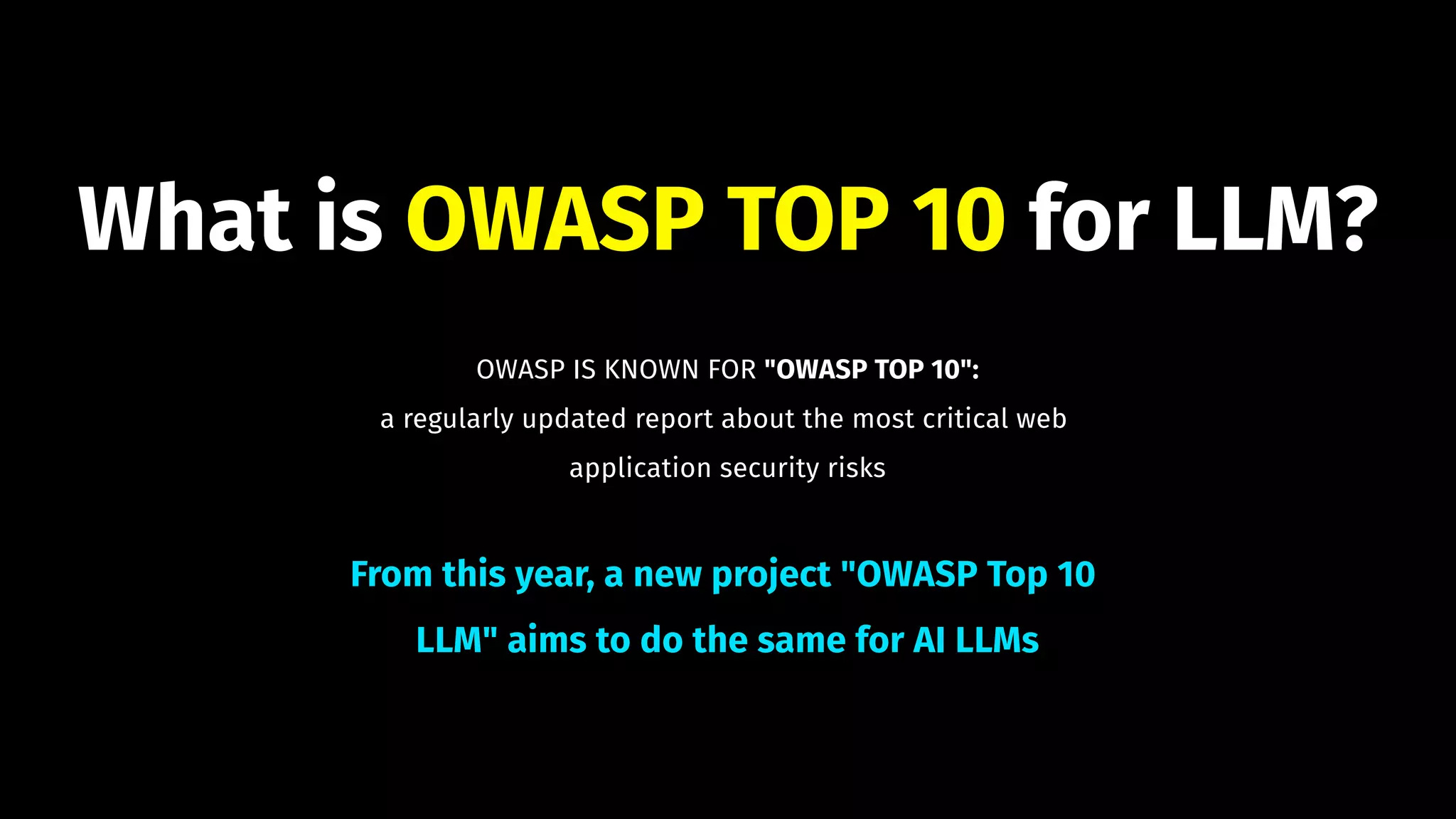 What is OWASP TOP 10 for LLM?

OWASP IS KNOWN FOR "OWASP TOP 10":
a regularly updated report about the most critical web application security risks

From this year, a new project "OWASP Top 10 LLM" aims to do the same for AI LLMs